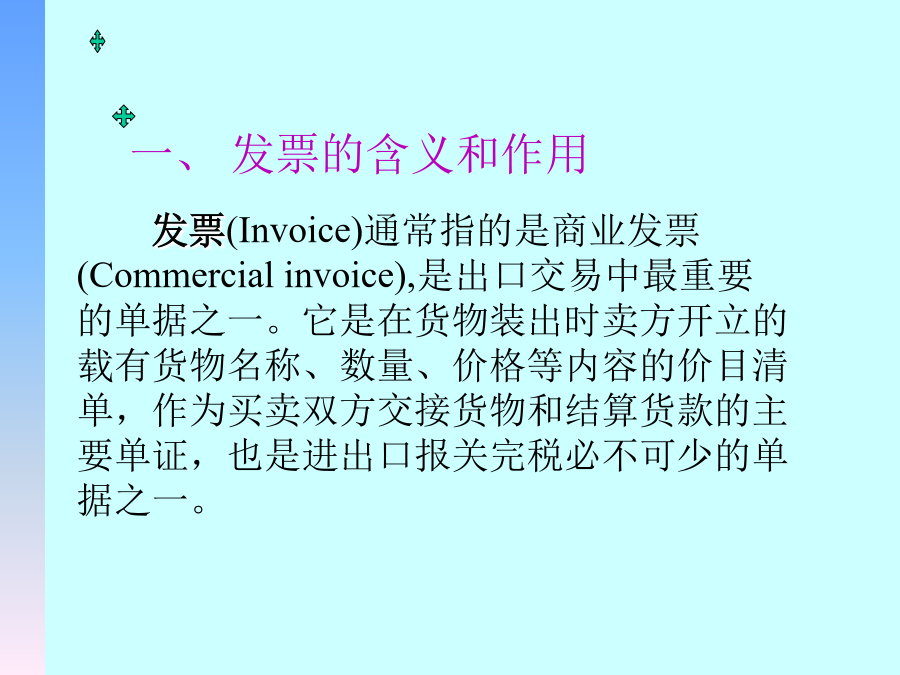 一、 发票的含义和作用

发票(Invoice)通常指的是商业发票(Commercial invoice),是出口交易中最重要的单据之一。它是在货物装出时卖方开立的载有货物名称、数量、价格等内容的价目清单，作为买卖双方交接货物和结算货款的主要单证，也是进出口报关完税必不可少的单据之一。